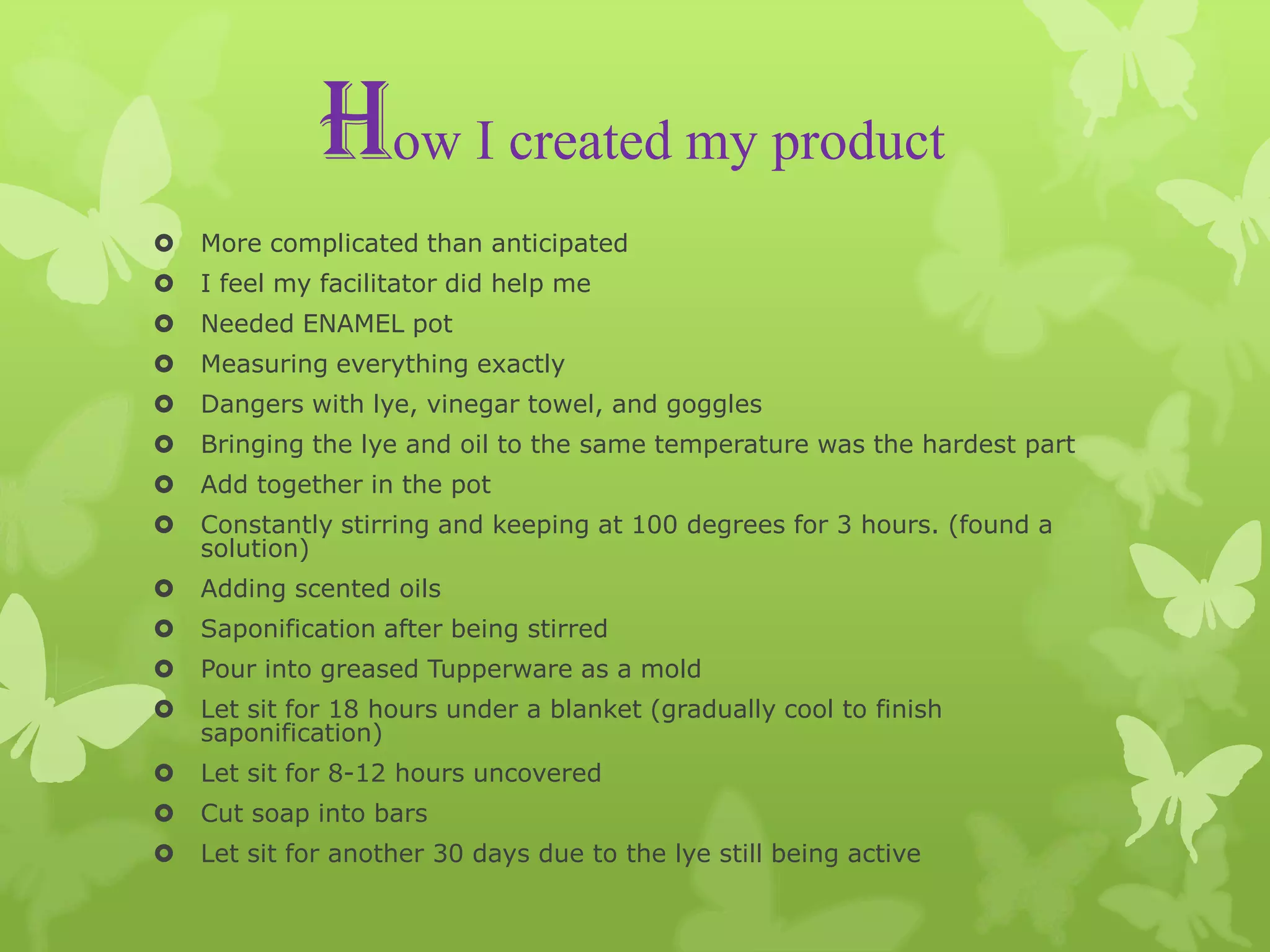 How I created my product

- More complicated than anticipated
- I feel my facilitator did help me
- Needed ENAMEL pot
- Measuring everything exactly
- Dangers with lye, vinegar towel, and goggles
- Bringing the lye and oil to the same temperature was the hardest part
- Add together in the pot
- Constantly stirring and keeping at 100 degrees for 3 hours. (found a solution)
- Adding scented oils
- Saponification after being stirred
- Pour into greased Tupperware as a mold
- Let sit for 18 hours under a blanket (gradually cool to finish saponification)
- Let sit for 8-12 hours uncovered
- Cut soap into bars
- Let sit for another 30 days due to the lye still being active